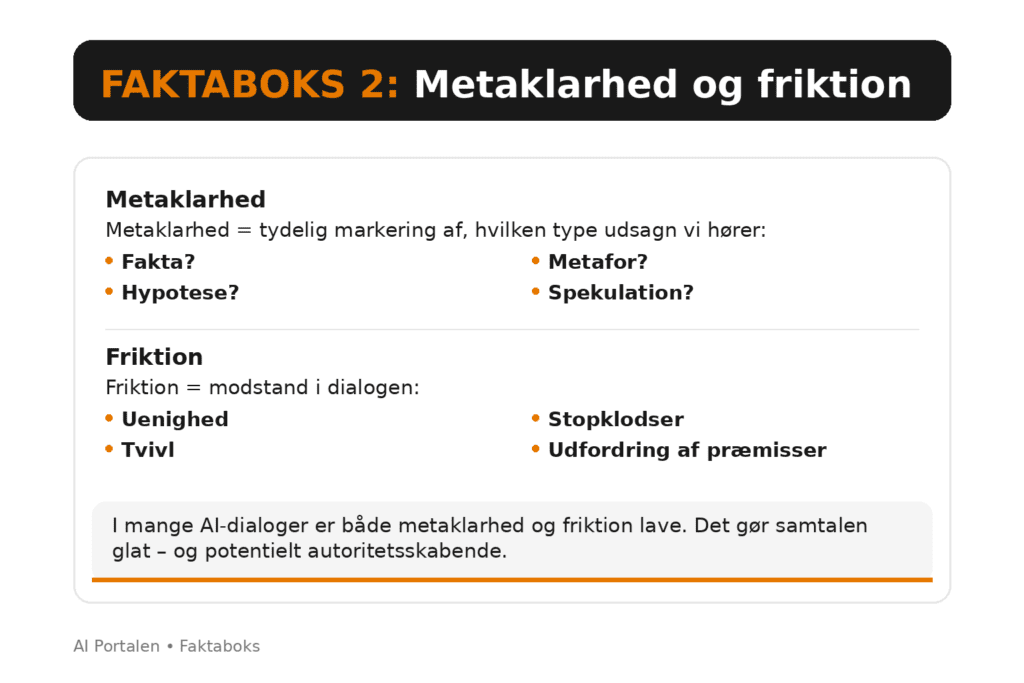 FAKTABOKS 2: Metaklarhed og friktion

Metaklarhed

Metaklarhed = tydelig markering af, hvilken type udsagn vi hører:

• Fakta?
• Hypotese?

• Metafor?
• Spekulation?

Friktion

Friktion = modstand i dialogen:

• Uenighed
• Tvivl

• Stopklodser
• Udfordring af præmisser

I mange AI-dialoger er både metaklarhed og friktion lave. Det gør samtalen glat – og potentielt autoritetsskabende.

AI Portalen • Faktaboks